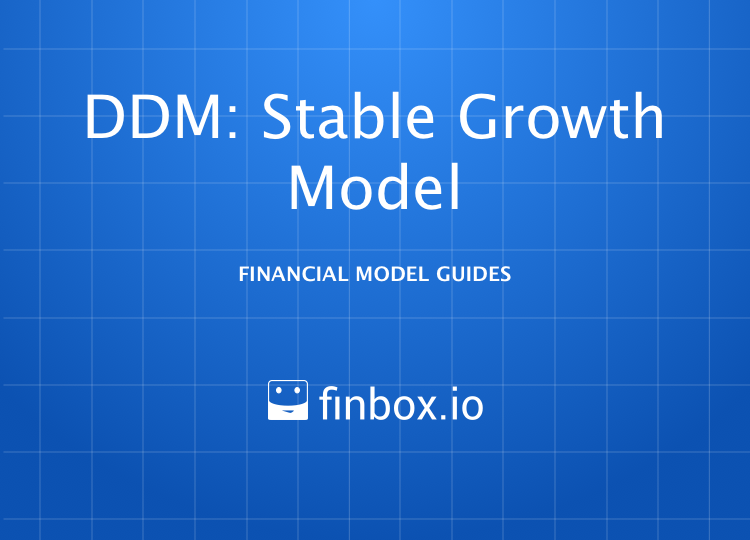 DDM: Stable Growth Model

FINANCIAL MODEL GUIDES

finbox.io